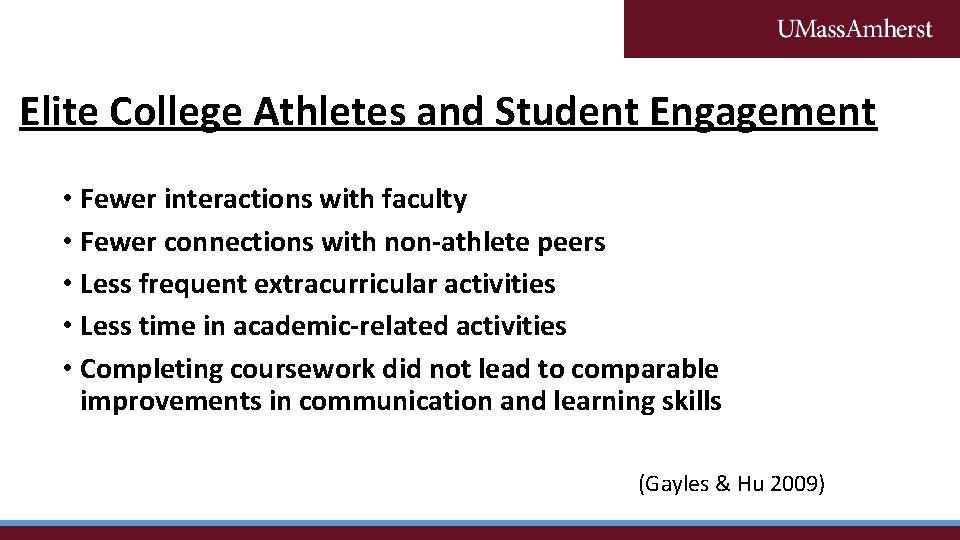 UMassAmherst

Elite College Athletes and Student Engagement

• Fewer interactions with faculty
• Fewer connections with non-athlete peers
• Less frequent extracurricular activities
• Less time in academic-related activities
• Completing coursework did not lead to comparable improvements in communication and learning skills

(Gayles & Hu 2009)